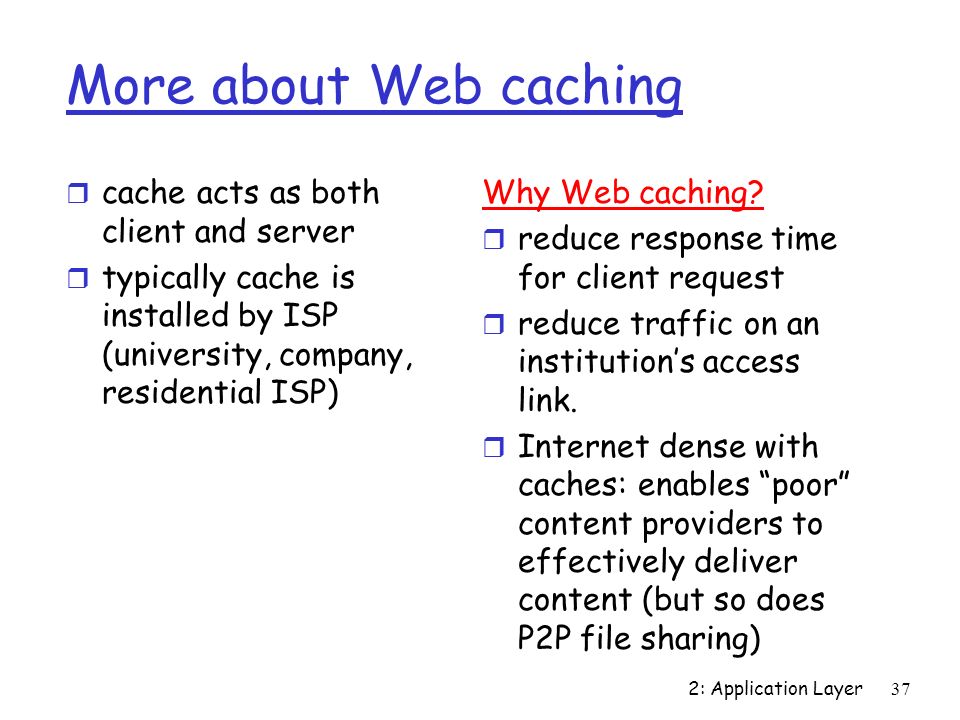 More about Web caching

❒ cache acts as both client and server
❒ typically cache is installed by ISP (university, company, residential ISP)

Why Web caching?
❒ reduce response time for client request
❒ reduce traffic on an institution's access link.
❒ Internet dense with caches: enables "poor" content providers to effectively deliver content (but so does P2P file sharing)

2: Application Layer 37